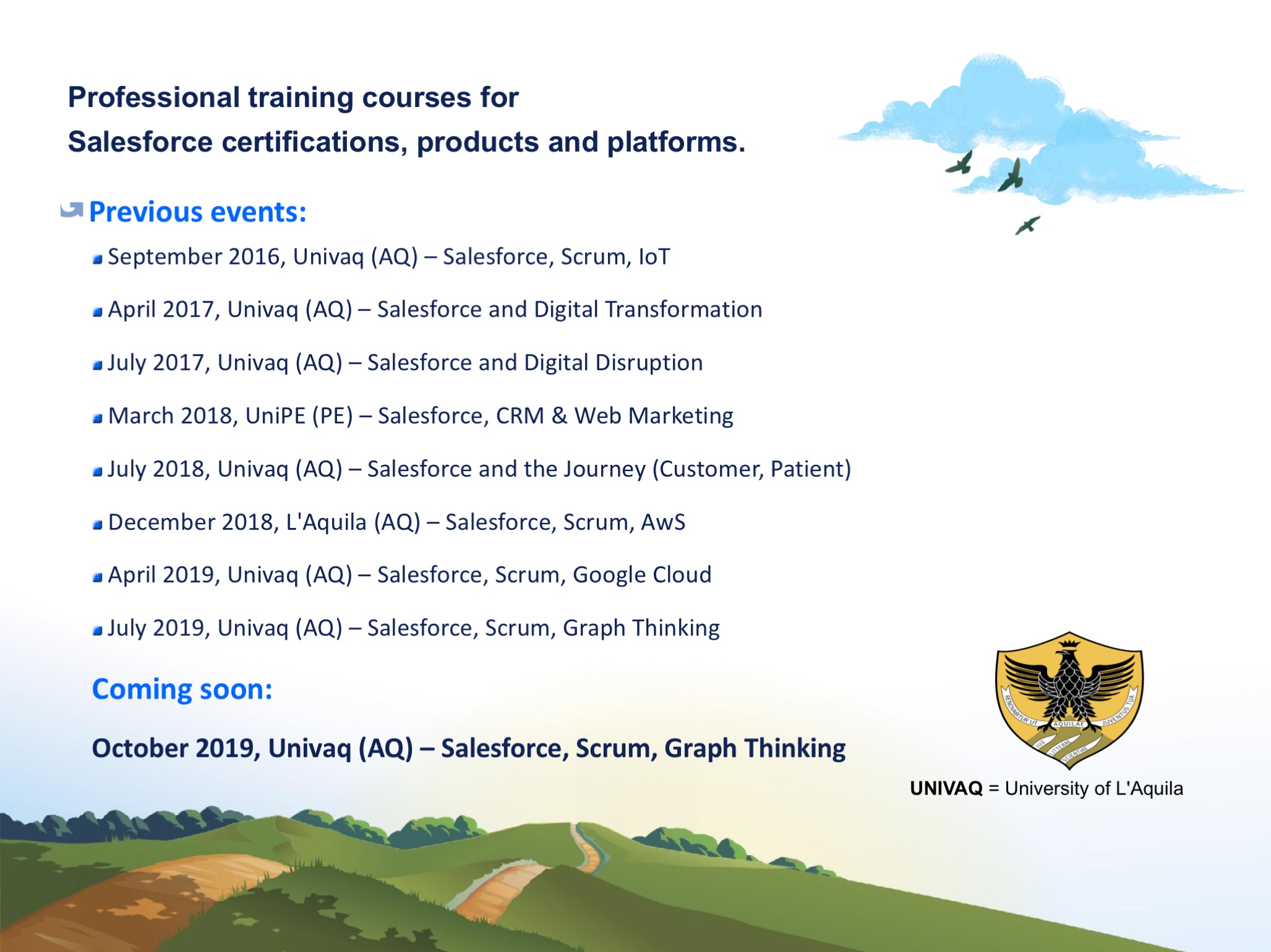 Professional training courses for
Salesforce certifications, products and platforms.

Previous events:

September 2016, Univaq (AQ) – Salesforce, Scrum, IoT

April 2017, Univaq (AQ) – Salesforce and Digital Transformation

July 2017, Univaq (AQ) – Salesforce and Digital Disruption

March 2018, UniPE (PE) – Salesforce, CRM & Web Marketing

July 2018, Univaq (AQ) – Salesforce and the Journey (Customer, Patient)

December 2018, L'Aquila (AQ) – Salesforce, Scrum, AwS

April 2019, Univaq (AQ) – Salesforce, Scrum, Google Cloud

July 2019, Univaq (AQ) – Salesforce, Scrum, Graph Thinking

Coming soon:

October 2019, Univaq (AQ) – Salesforce, Scrum, Graph Thinking

RENOVABITUR UT AQUILAE JUVENTUS TUA
IUS LITTERAE SCIENTIAE

UNIVAQ = University of L'Aquila